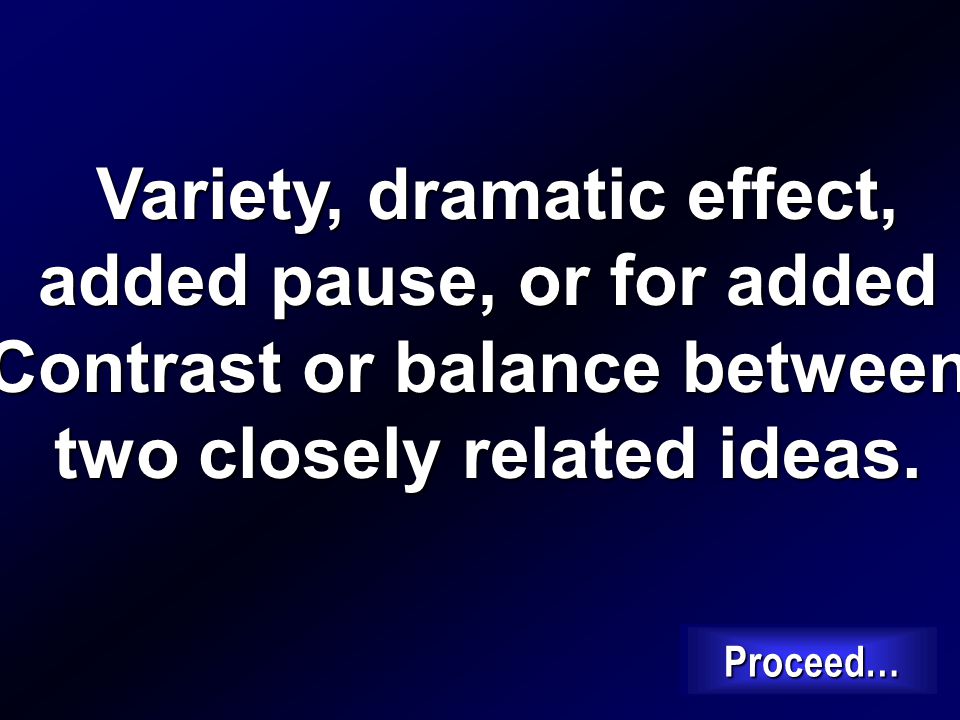 Variety, dramatic effect, added pause, or for added Contrast or balance between two closely related ideas.

Proceed…